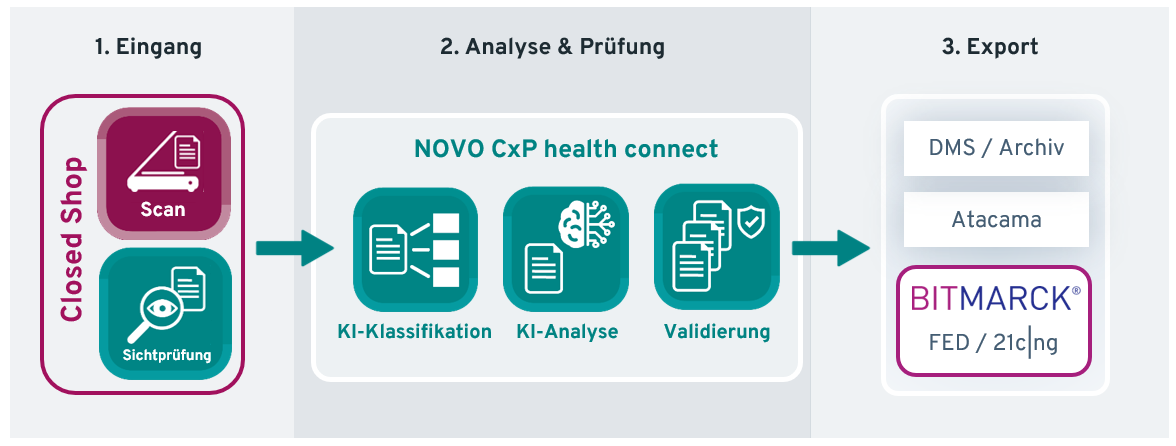 1. Eingang

Closed Shop

Scan

Sichtprüfung

2. Analyse & Prüfung

NOVO CxP health connect

KI-Klassifikation

KI-Analyse

Validierung

3. Export

DMS / Archiv

Atacama

BITMARCK®

FED / 21c|ng